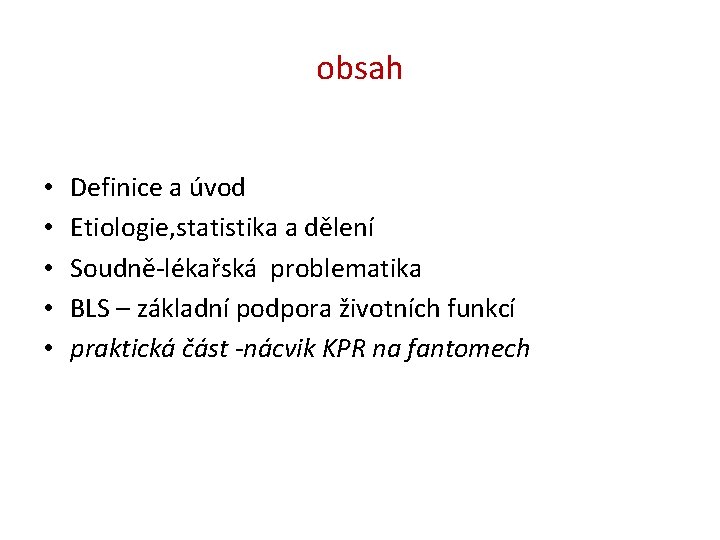 obsah

• Definice a úvod
• Etiologie,statistika a dělení
• Soudně-lékařská problematika
• BLS – základní podpora životních funkcí
• praktická část -nácvik KPR na fantomech